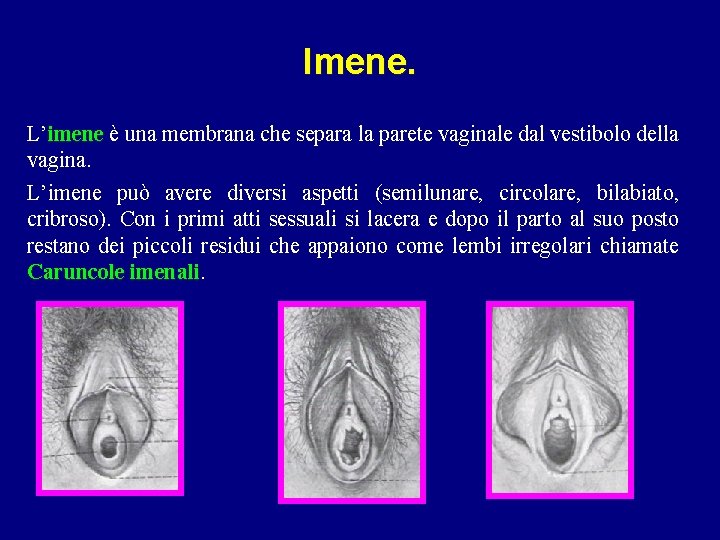 Imene.

L'imene è una membrana che separa la parete vaginale dal vestibolo della vagina.

L'imene può avere diversi aspetti (semilunare, circolare, bilabiato, cribroso). Con i primi atti sessuali si lacera e dopo il parto al suo posto restano dei piccoli residui che appaiono come lembi irregolari chiamate Caruncole imenali.